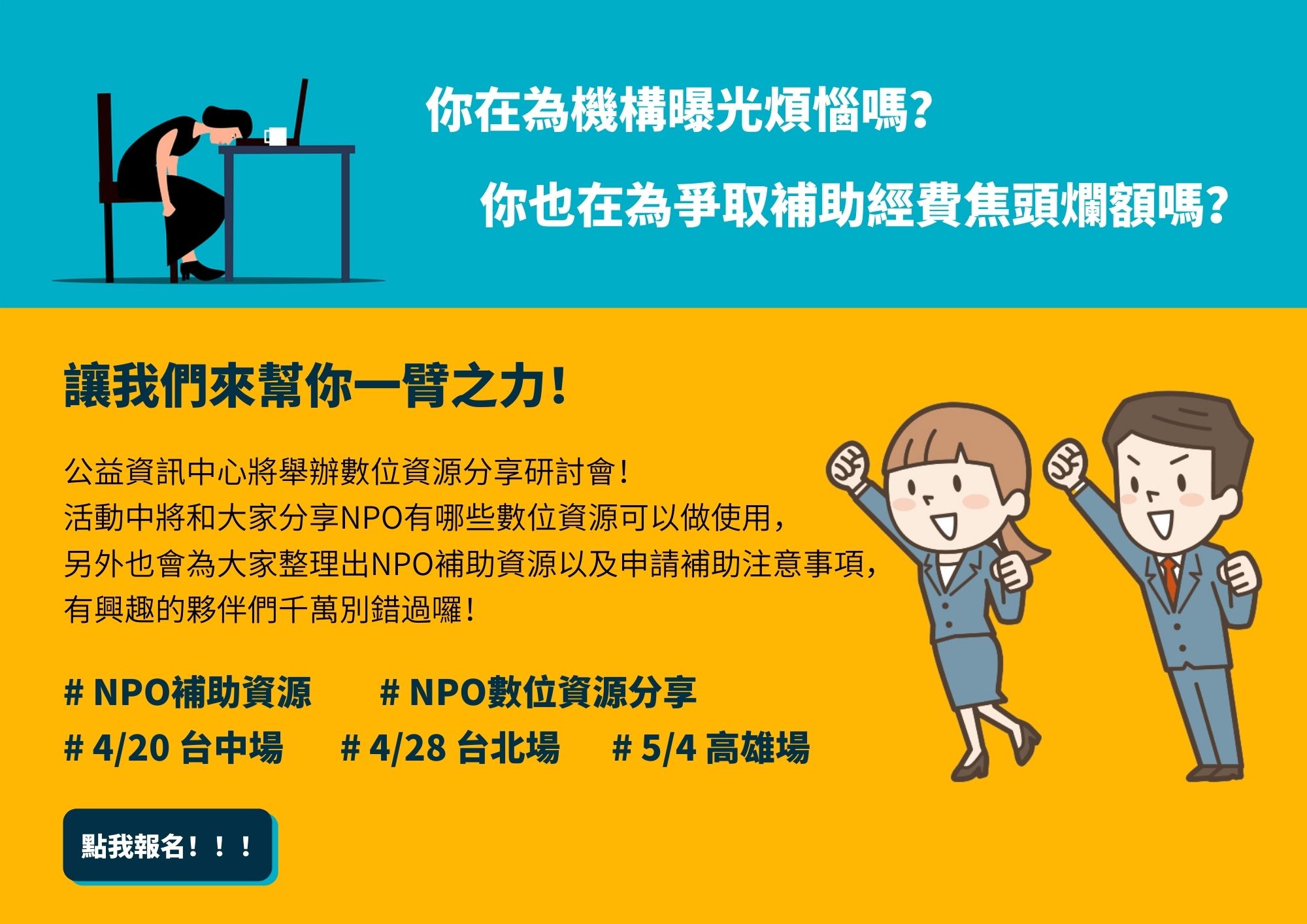 你在為機構曝光煩惱嗎？

你也在為爭取補助經費焦頭爛額嗎？

讓我們來幫你一臂之力！

公益資訊中心將舉辦數位資源分享研討會！
活動中將和大家分享NPO有哪些數位資源可以做使用，
另外也會為大家整理出NPO補助資源以及申請補助注意事項，
有興趣的夥伴們千萬別錯過囉！

# NPO補助資源 # NPO數位資源分享
# 4/20 台中場 # 4/28 台北場 # 5/4 高雄場

點我報名！！！